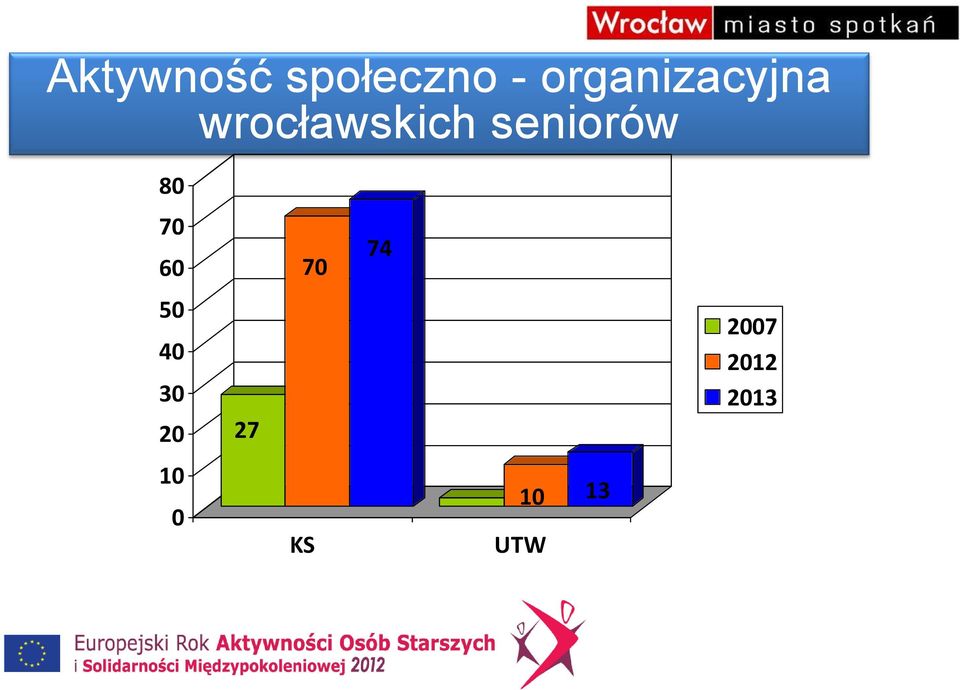 Wrocław miasto spotkań

Aktywność społeczno - organizacyjna wrocławskich seniorów

80
70
60
50
40
30
20
10
0

27
70
74
10
13

KS
UTW

2007
2012
2013

Europejski Rok Aktywności Osób Starszych i Solidarności Międzypokoleniowej 2012